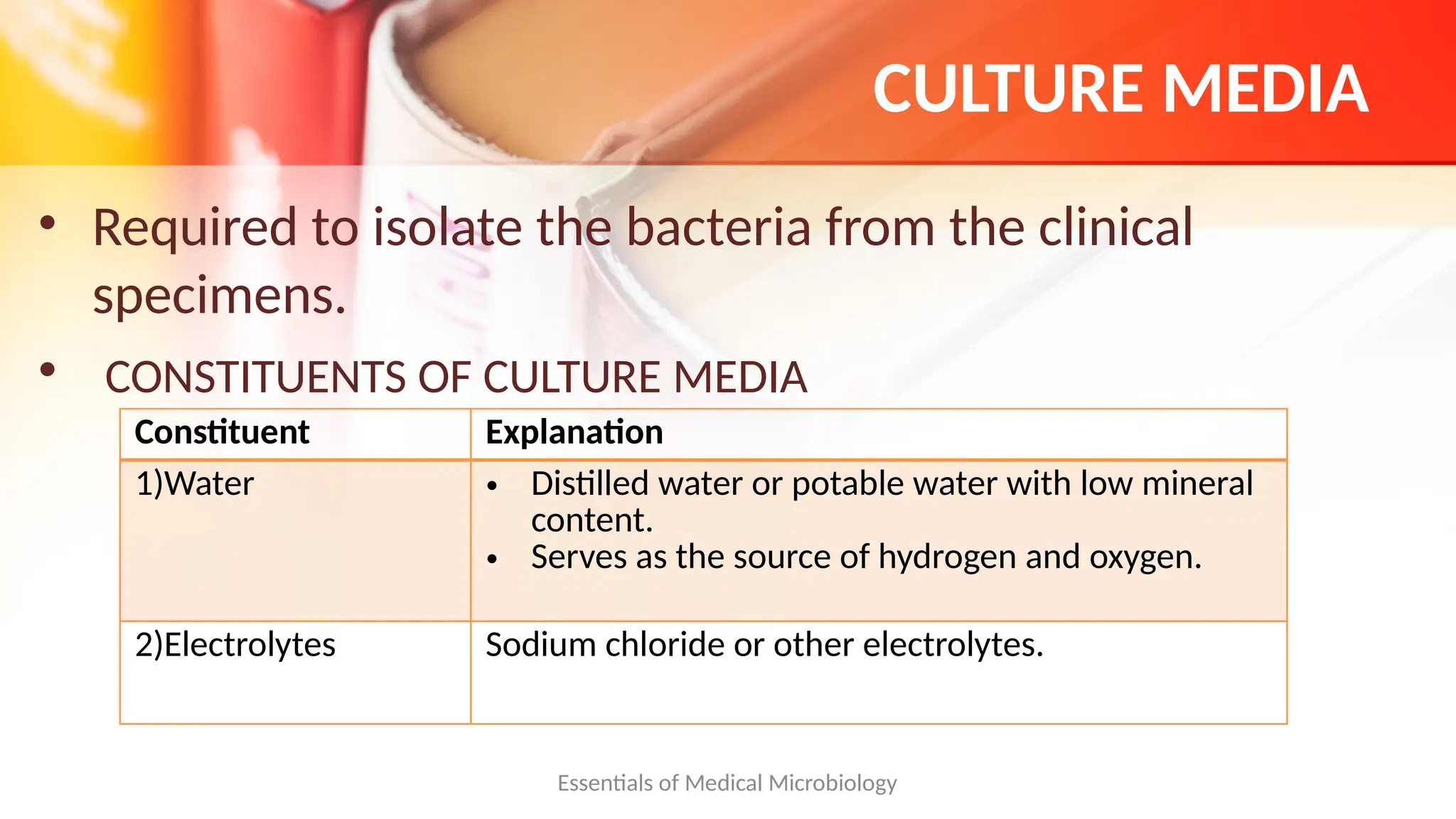 CULTURE MEDIA

• Required to isolate the bacteria from the clinical specimens.

• CONSTITUENTS OF CULTURE MEDIA

| Constituent | Explanation |
|---|---|
| 1)Water | • Distilled water or potable water with low mineral content. • Serves as the source of hydrogen and oxygen. |
| 2)Electrolytes | Sodium chloride or other electrolytes. |

Essentials of Medical Microbiology